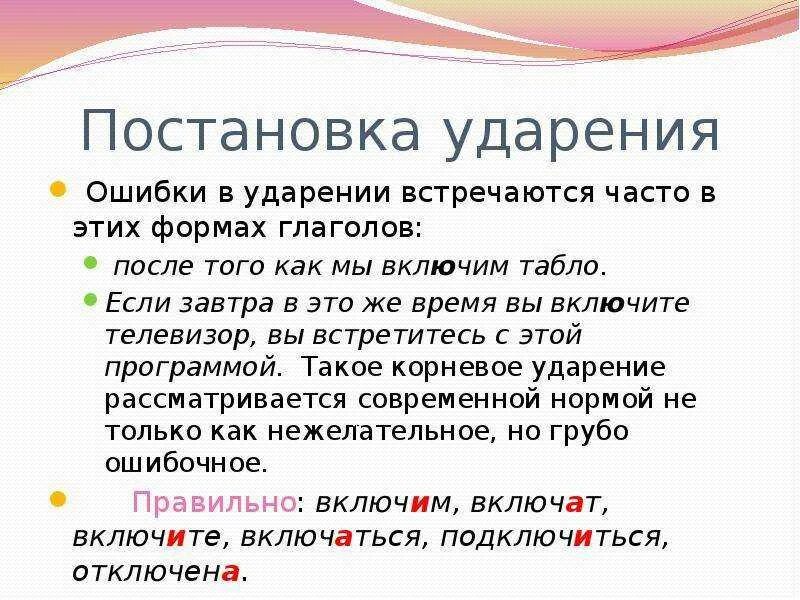 Постановка ударения

Ошибки в ударении встречаются часто в этих формах глаголов:

после того как мы включим табло.

Если завтра в это же время вы включите телевизор, вы встретитесь с этой программой. Такое корневое ударение рассматривается современной нормой не только как нежелательное, но грубо ошибочное.

Правильно: включим, включат, включите, включаться, подключиться, отключена.